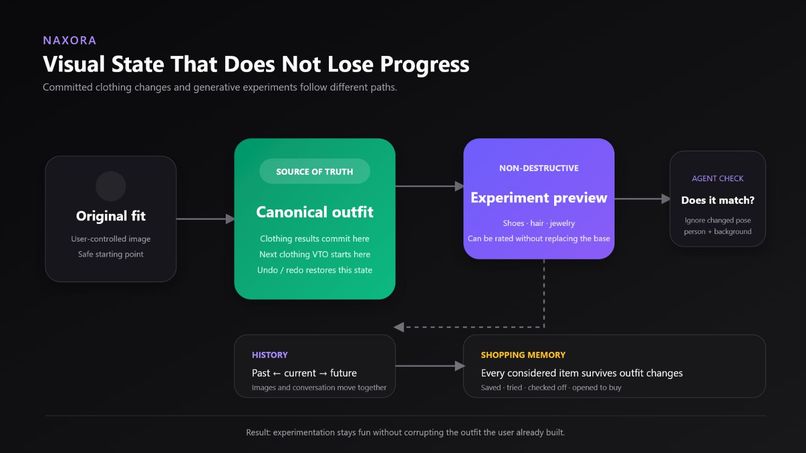 NAXORA

Visual State That Does Not Lose Progress

Committed clothing changes and generative experiments follow different paths.

Original fit

User-controlled image
Safe starting point

SOURCE OF TRUTH

Canonical outfit

Clothing results commit here
Next clothing VTO starts here
Undo / redo restores this state

NON-DESTRUCTIVE

Experiment preview

Shoes · hair · jewelry
Can be rated without replacing the base

AGENT CHECK

Does it match?

Ignore changed pose
person + background

HISTORY

Past ← current → future

Images and conversation move together

SHOPPING MEMORY

Every considered item survives outfit changes

Saved · tried · checked off · opened to buy

Result: experimentation stays fun without corrupting the outfit the user already built.